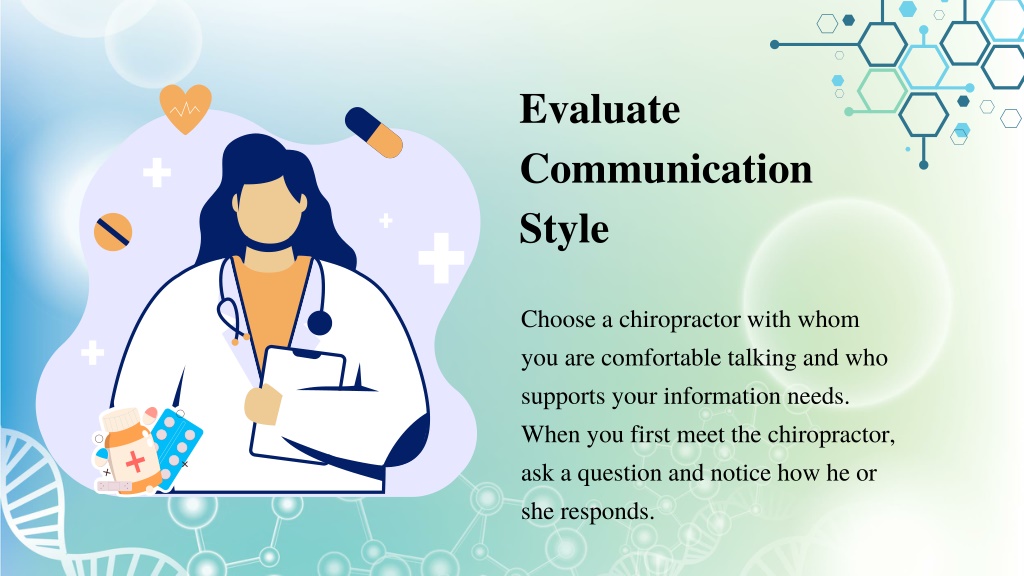 Evaluate Communication Style

Choose a chiropractor with whom you are comfortable talking and who supports your information needs. When you first meet the chiropractor, ask a question and notice how he or she responds.